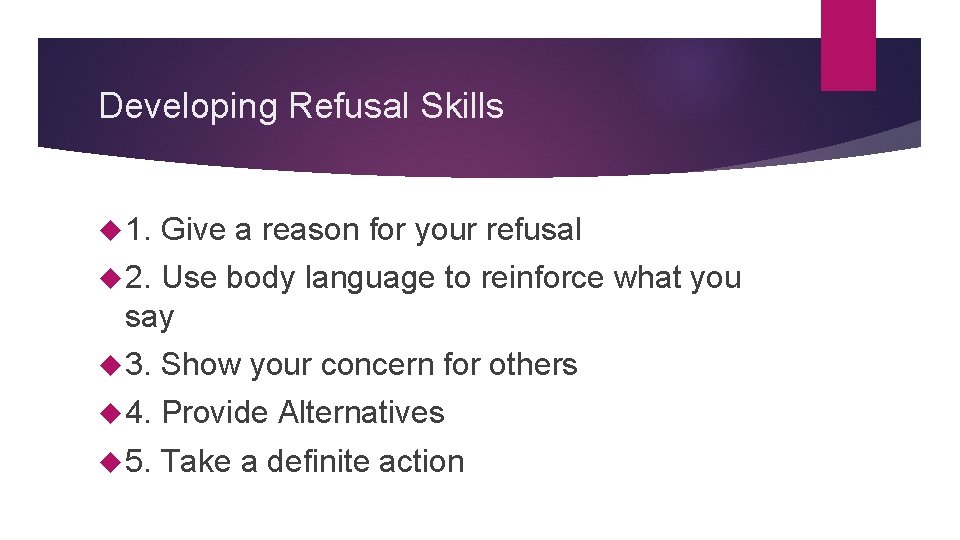 Developing Refusal Skills

1. Give a reason for your refusal

2. Use body language to reinforce what you say

3. Show your concern for others

4. Provide Alternatives

5. Take a definite action